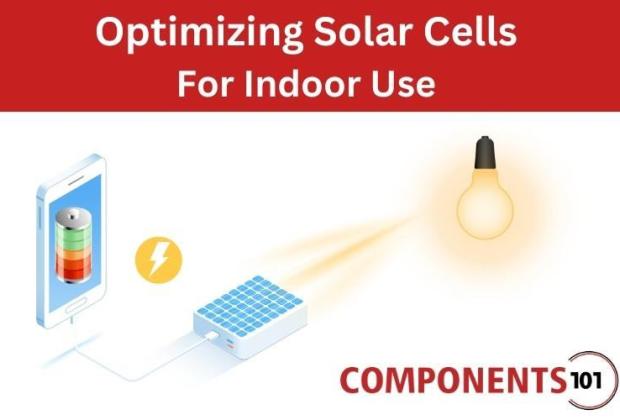 Optimizing Solar Cells
For Indoor Use

COMPONENTS 101